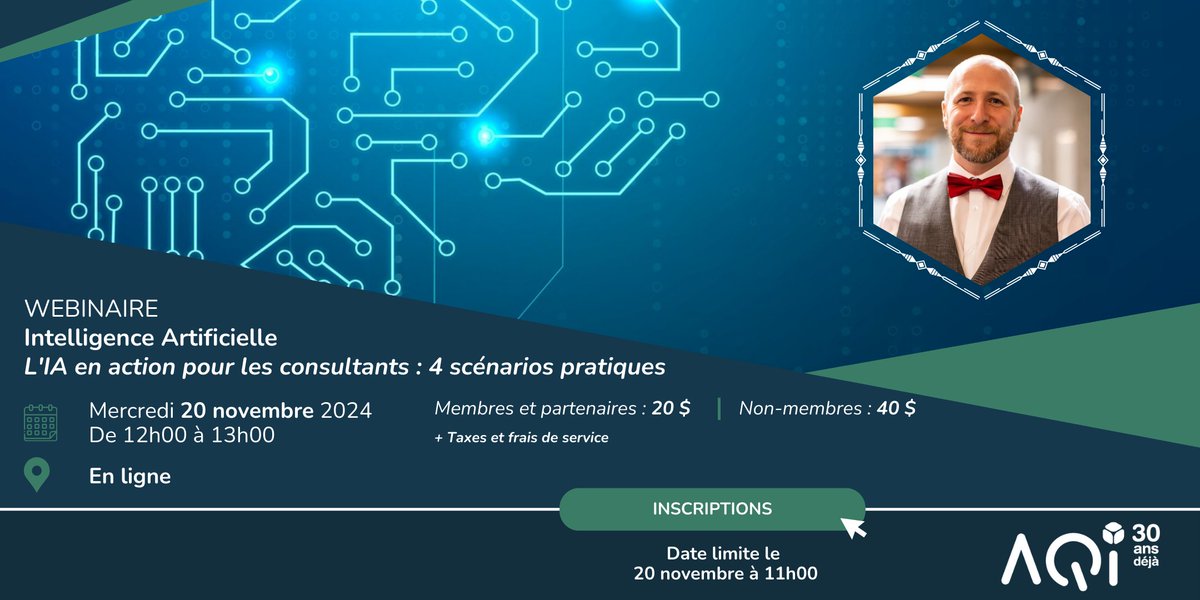 WEBINAIRE
Intelligence Artificielle
L'IA en action pour les consultants : 4 scénarios pratiques

Mercredi 20 novembre 2024
De 12h00 à 13h00

Membres et partenaires : 20 $ | Non-membres : 40 $
+ Taxes et frais de service

En ligne

INSCRIPTIONS

Date limite le
20 novembre à 11h00

AQi 30 ans déjà